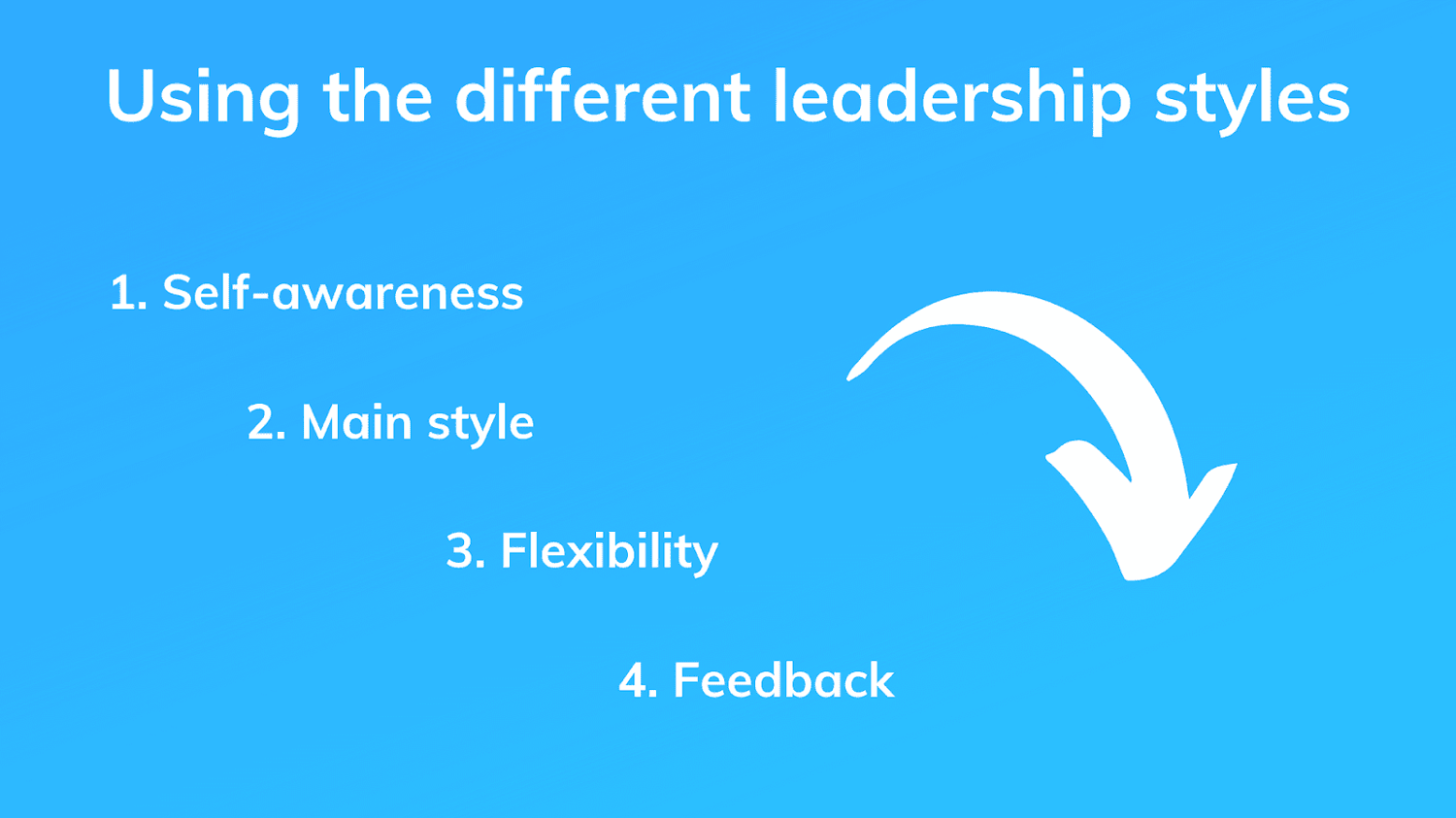 Using the different leadership styles

1. Self-awareness

2. Main style

3. Flexibility

4. Feedback